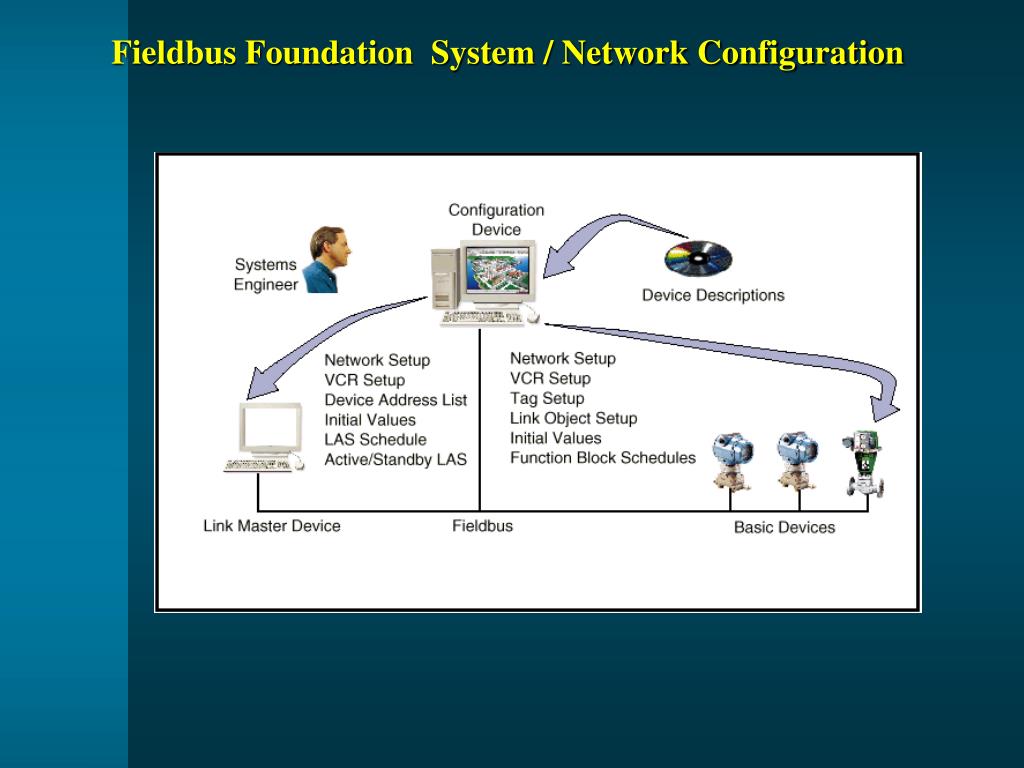 Fieldbus Foundation System / Network Configuration

Configuration Device

Systems Engineer

Device Descriptions

Network Setup
VCR Setup
Device Address List
Initial Values
LAS Schedule
Active/Standby LAS

Network Setup
VCR Setup
Tag Setup
Link Object Setup
Initial Values
Function Block Schedules

Link Master Device

Fieldbus

Basic Devices